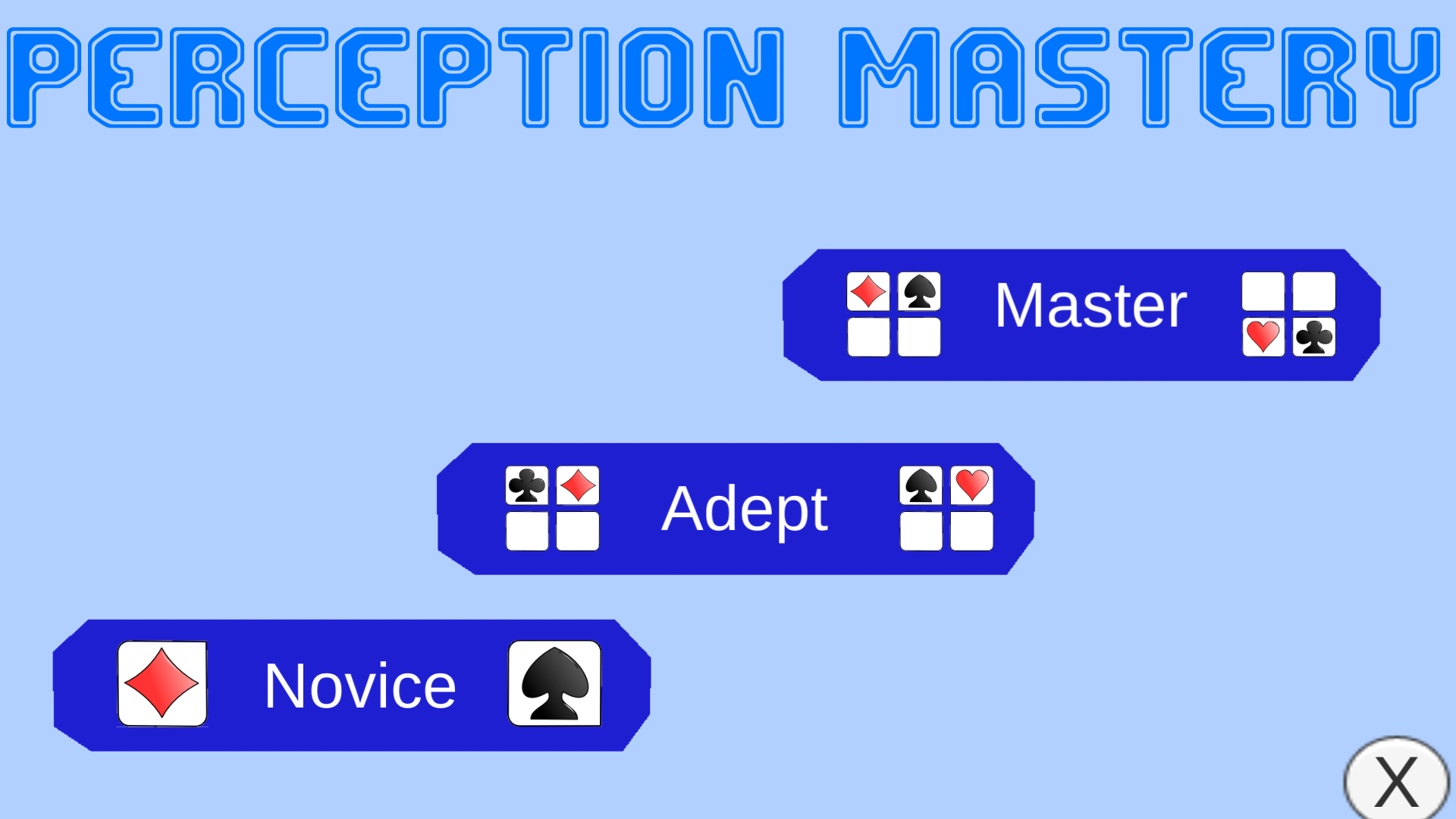 PERCEPTION MASTERY

Master

Adept

Novice

X